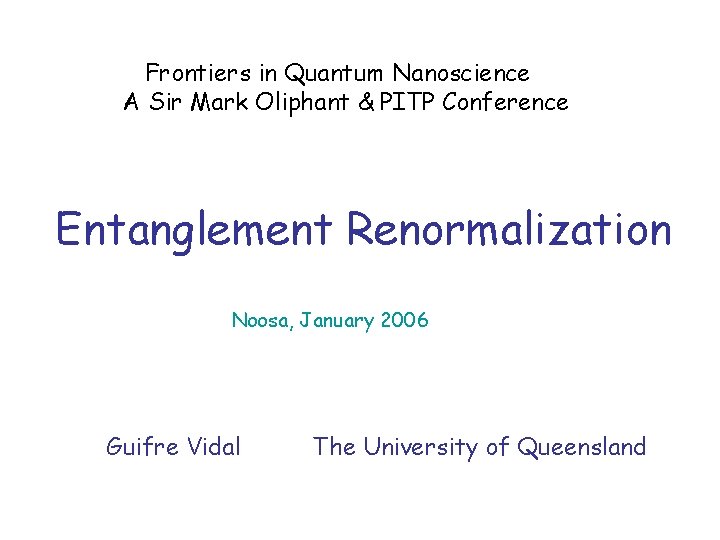 Frontiers in Quantum Nanoscience
A Sir Mark Oliphant & PITP Conference

Entanglement Renormalization

Noosa, January 2006

Guifre Vidal          The University of Queensland